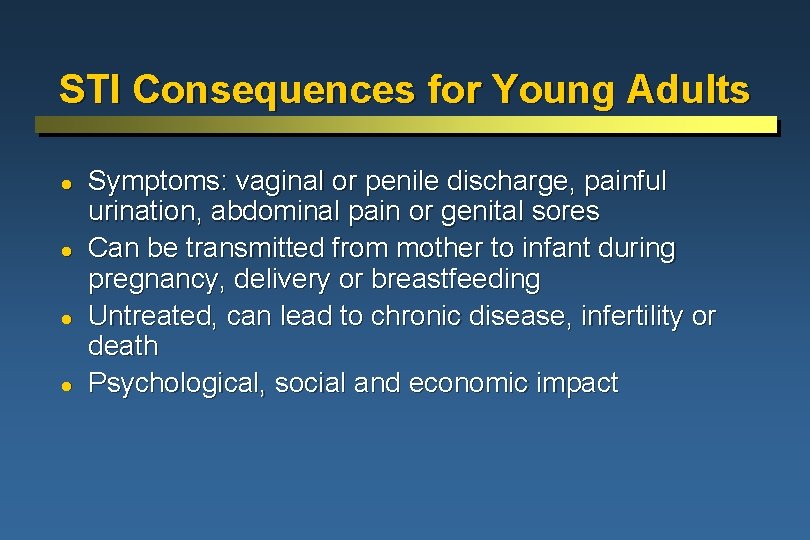 STI Consequences for Young Adults

- Symptoms: vaginal or penile discharge, painful urination, abdominal pain or genital sores
- Can be transmitted from mother to infant during pregnancy, delivery or breastfeeding
- Untreated, can lead to chronic disease, infertility or death
- Psychological, social and economic impact